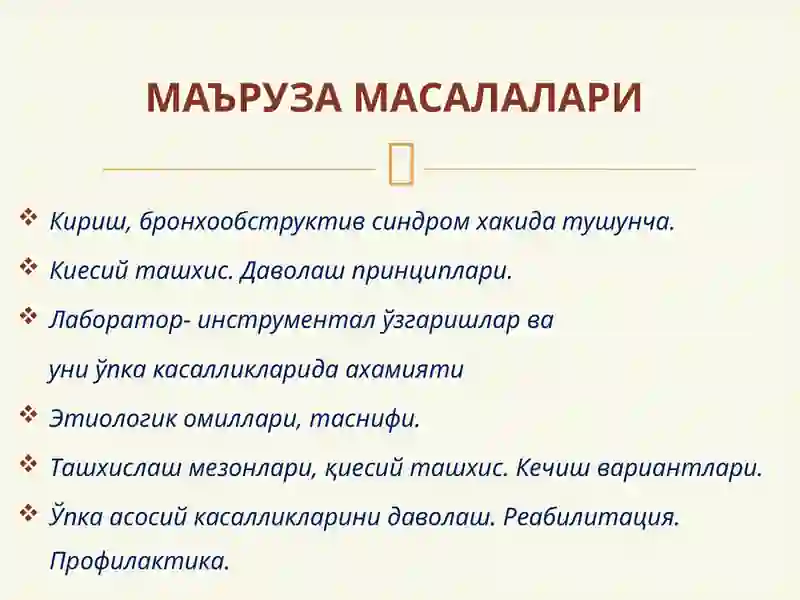 МАЪРУЗА МАСАЛАЛАРИ

❖ Кириш, бронхообструктив синдром хакида тушунча.

❖ Киесий ташхис. Даволаш принциплари.

❖ Лаборатор- инструментал ўзгаришлар ва уни ўпка касалликларида ахамияти

❖ Этиологик омиллари, таснифи.

❖ Ташхислаш мезонлари, қиесий ташхис. Кечиш вариантлари.

❖ Ўпка асосий касалликларини даволаш. Реабилитация. Профилактика.